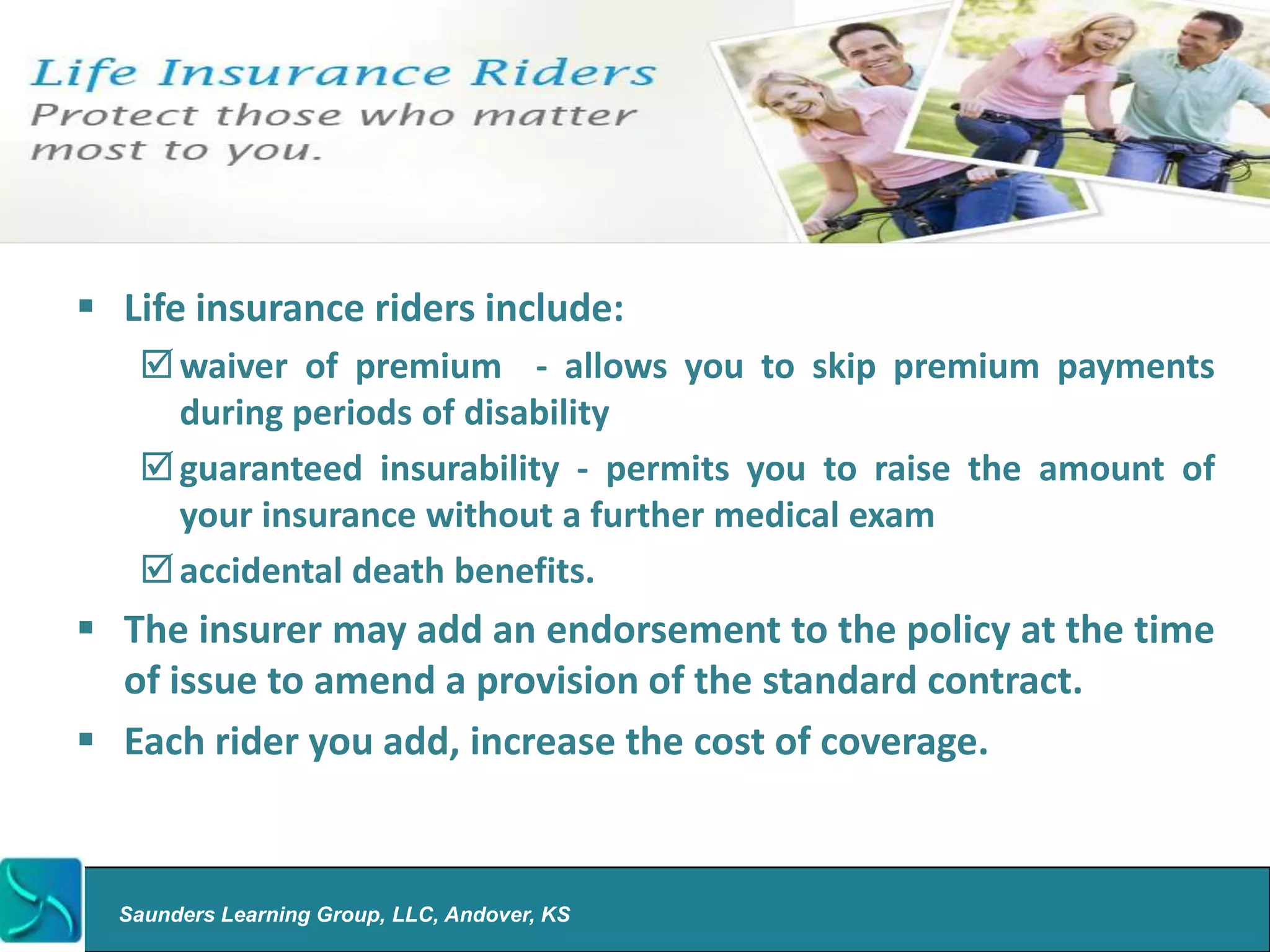 Life Insurance Riders
Protect those who matter most to you.

▪ Life insurance riders include:
☑ waiver of premium - allows you to skip premium payments during periods of disability
☑ guaranteed insurability - permits you to raise the amount of your insurance without a further medical exam
☑ accidental death benefits.
▪ The insurer may add an endorsement to the policy at the time of issue to amend a provision of the standard contract.
▪ Each rider you add, increase the cost of coverage.

Saunders Learning Group, LLC, Andover, KS